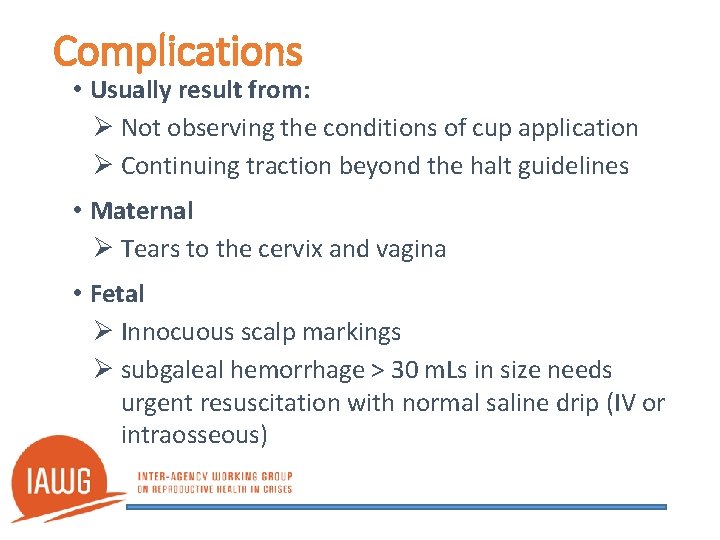 Complications

• Usually result from:
  ➢ Not observing the conditions of cup application
  ➢ Continuing traction beyond the halt guidelines

• Maternal
  ➢ Tears to the cervix and vagina

• Fetal
  ➢ Innocuous scalp markings
  ➢ subgaleal hemorrhage > 30 mLs in size needs urgent resuscitation with normal saline drip (IV or intraosseous)

IAWG
INTER-AGENCY WORKING GROUP
ON REPRODUCTIVE HEALTH IN CRISES